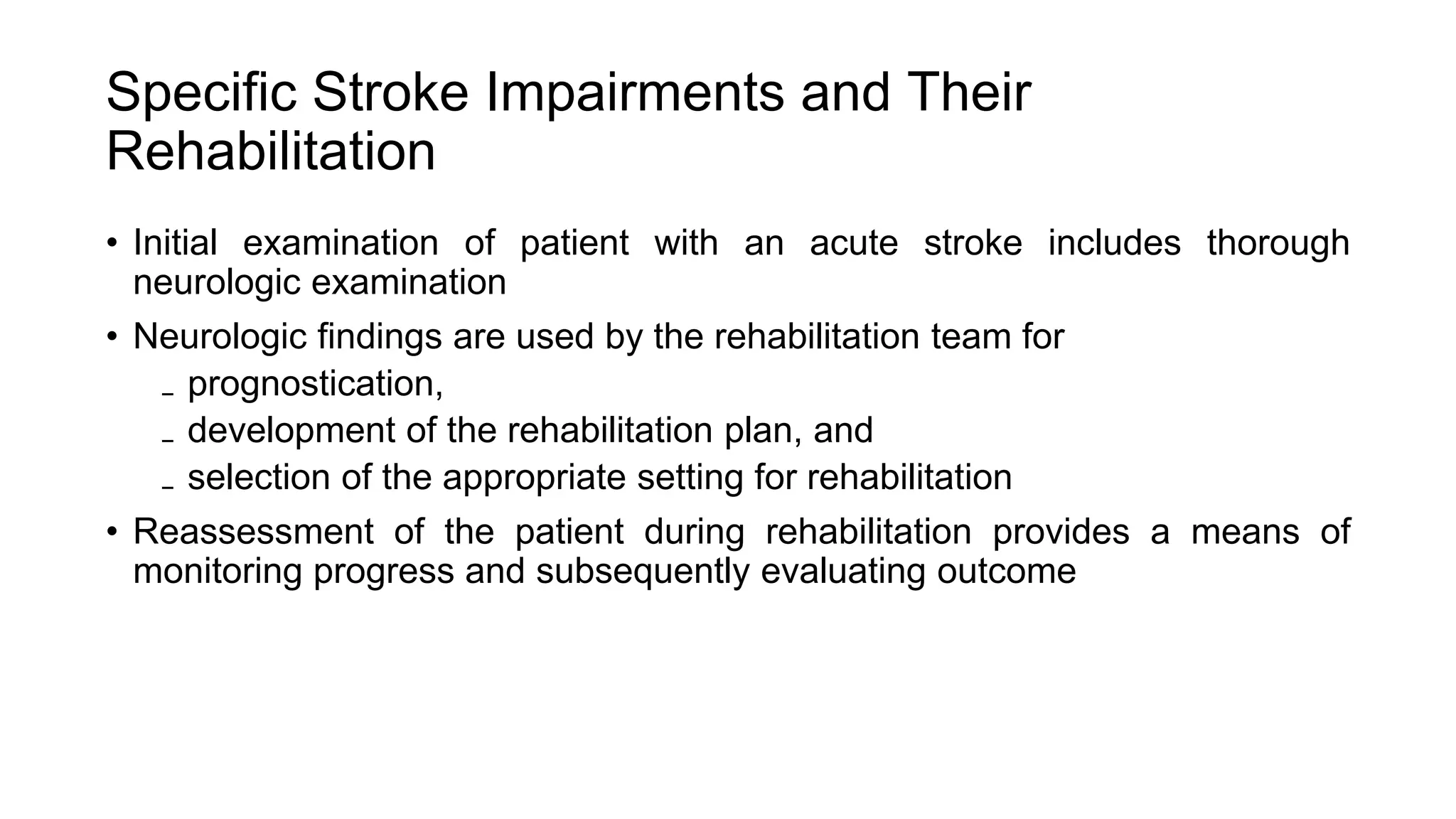 Specific Stroke Impairments and Their Rehabilitation

• Initial examination of patient with an acute stroke includes thorough neurologic examination

• Neurologic findings are used by the rehabilitation team for

– prognostication,

– development of the rehabilitation plan, and

– selection of the appropriate setting for rehabilitation

• Reassessment of the patient during rehabilitation provides a means of monitoring progress and subsequently evaluating outcome